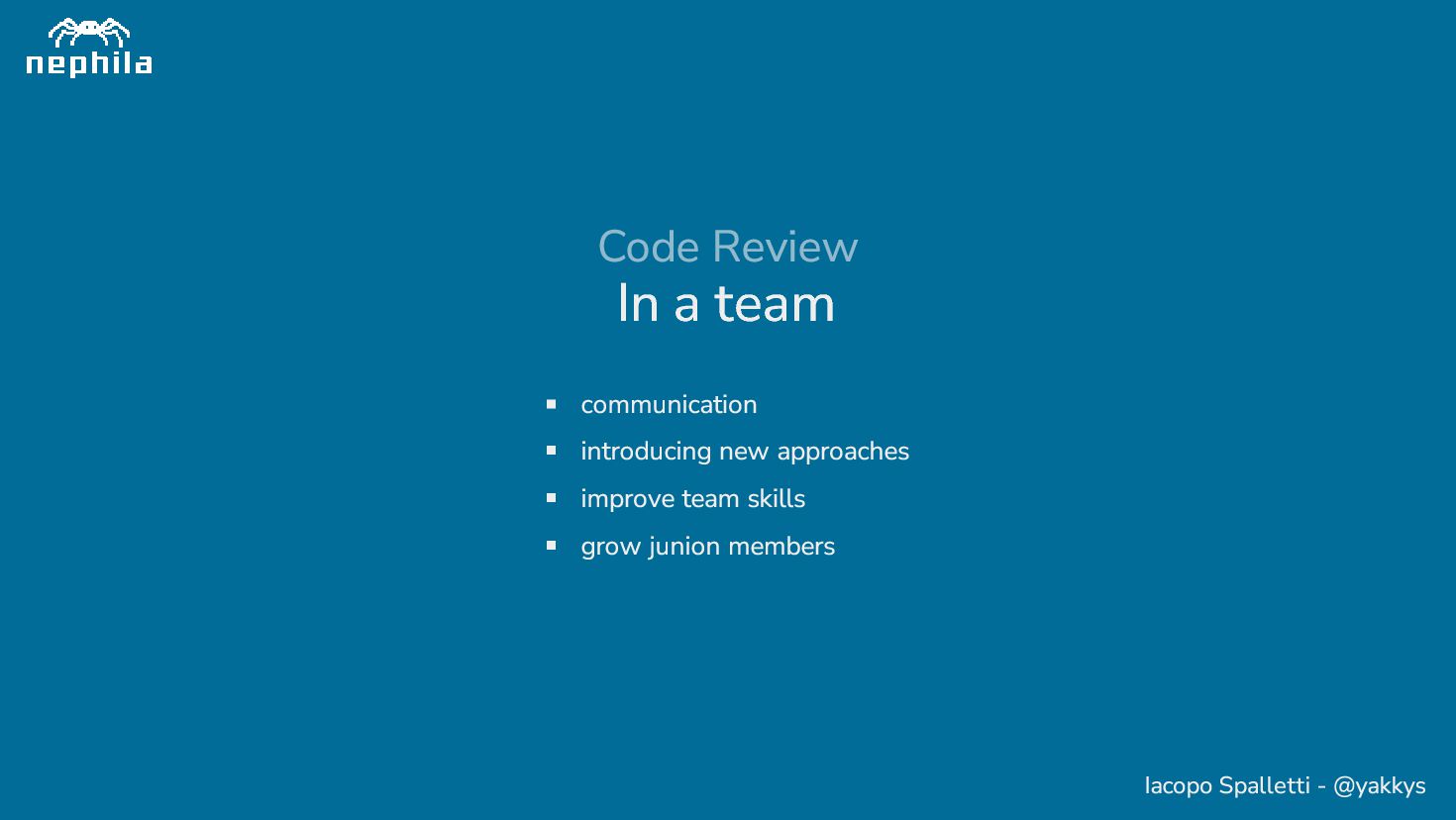 nephila

Code Review
In a team

- communication
- introducing new approaches
- improve team skills
- grow junion members

Iacopo Spalletti - @yakkys